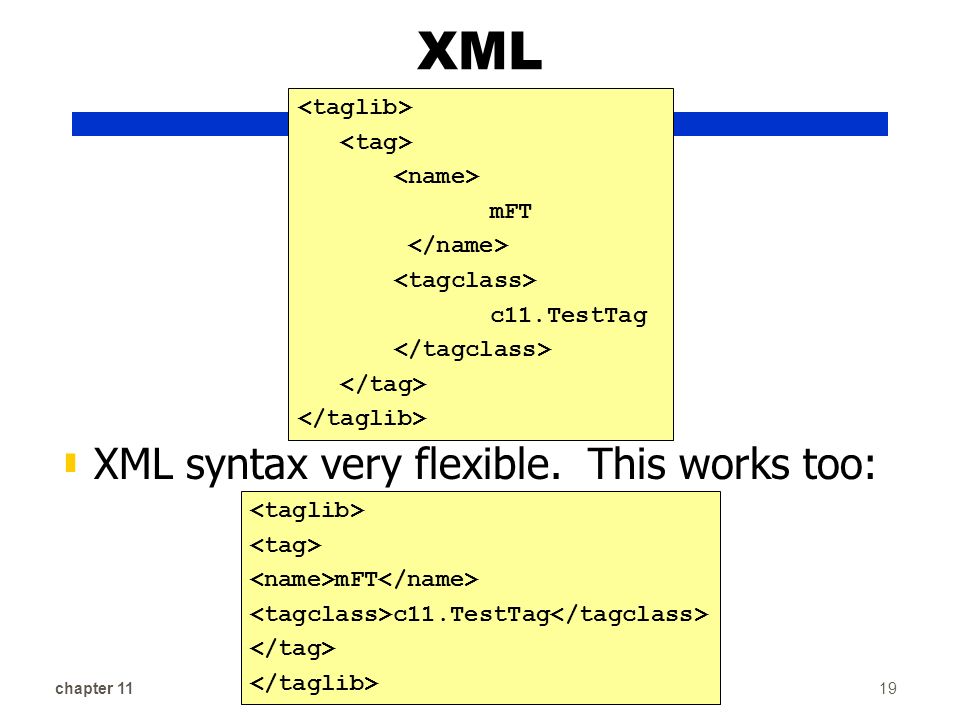 XML

<taglib>
<tag>
<name>
mFT
</name>
<tagclass>
c11.TestTag
</tagclass>
</tag>
</taglib>

XML syntax very flexible.  This works too:

<taglib>
<tag>
<name>mFT</name>
<tagclass>c11.TestTag</tagclass>
</tag>
</taglib>

chapter 11

19